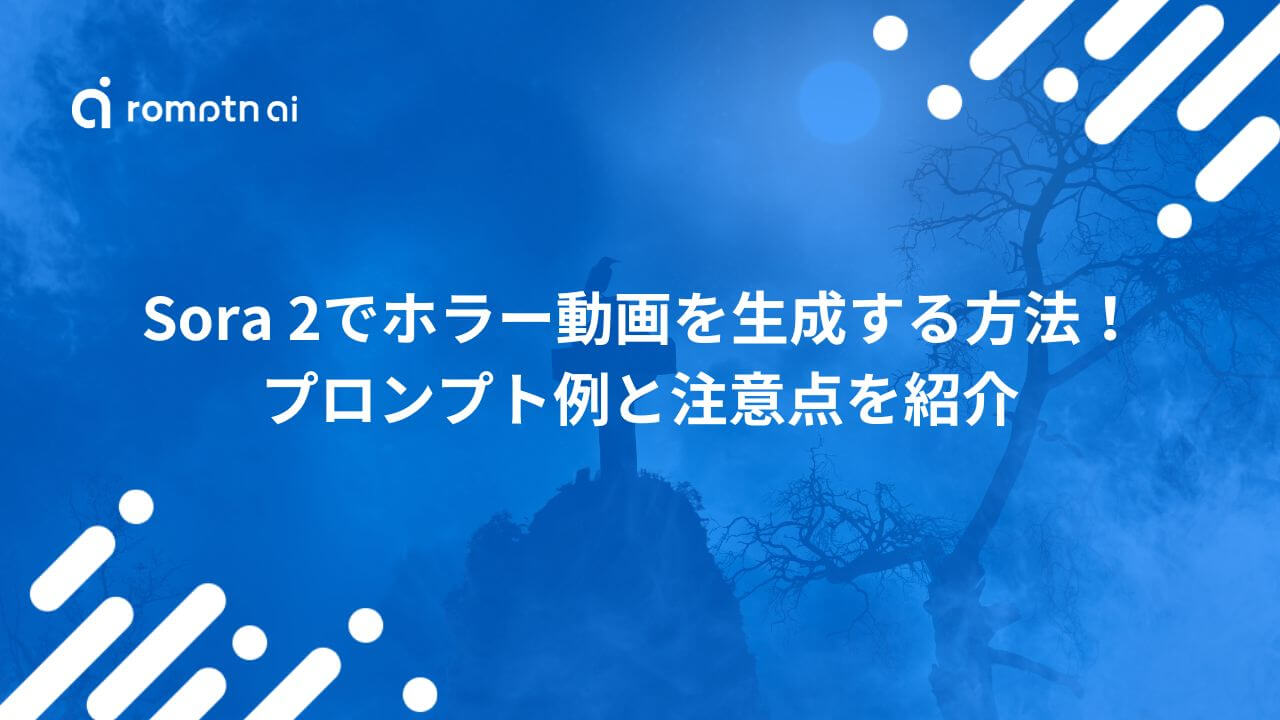 romptn ai

Sora 2でホラー動画を生成する方法！
プロンプト例と注意点を紹介